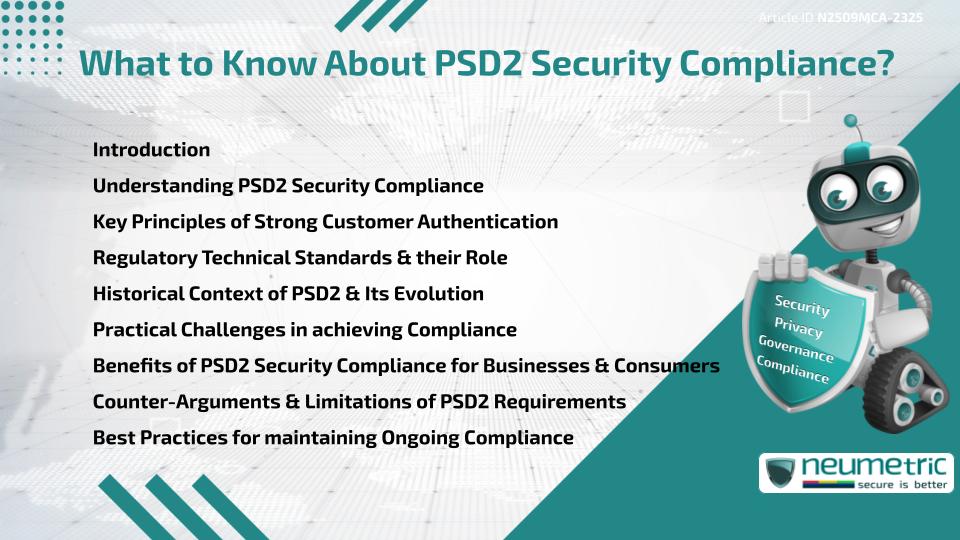 Article ID N2509MCA-2325

What to Know About PSD2 Security Compliance?

Introduction
Understanding PSD2 Security Compliance
Key Principles of Strong Customer Authentication
Regulatory Technical Standards & their Role
Historical Context of PSD2 & Its Evolution
Practical Challenges in achieving Compliance
Benefits of PSD2 Security Compliance for Businesses & Consumers
Counter-Arguments & Limitations of PSD2 Requirements
Best Practices for maintaining Ongoing Compliance

Security
Privacy
Governance
Compliance

neumetric
secure is better